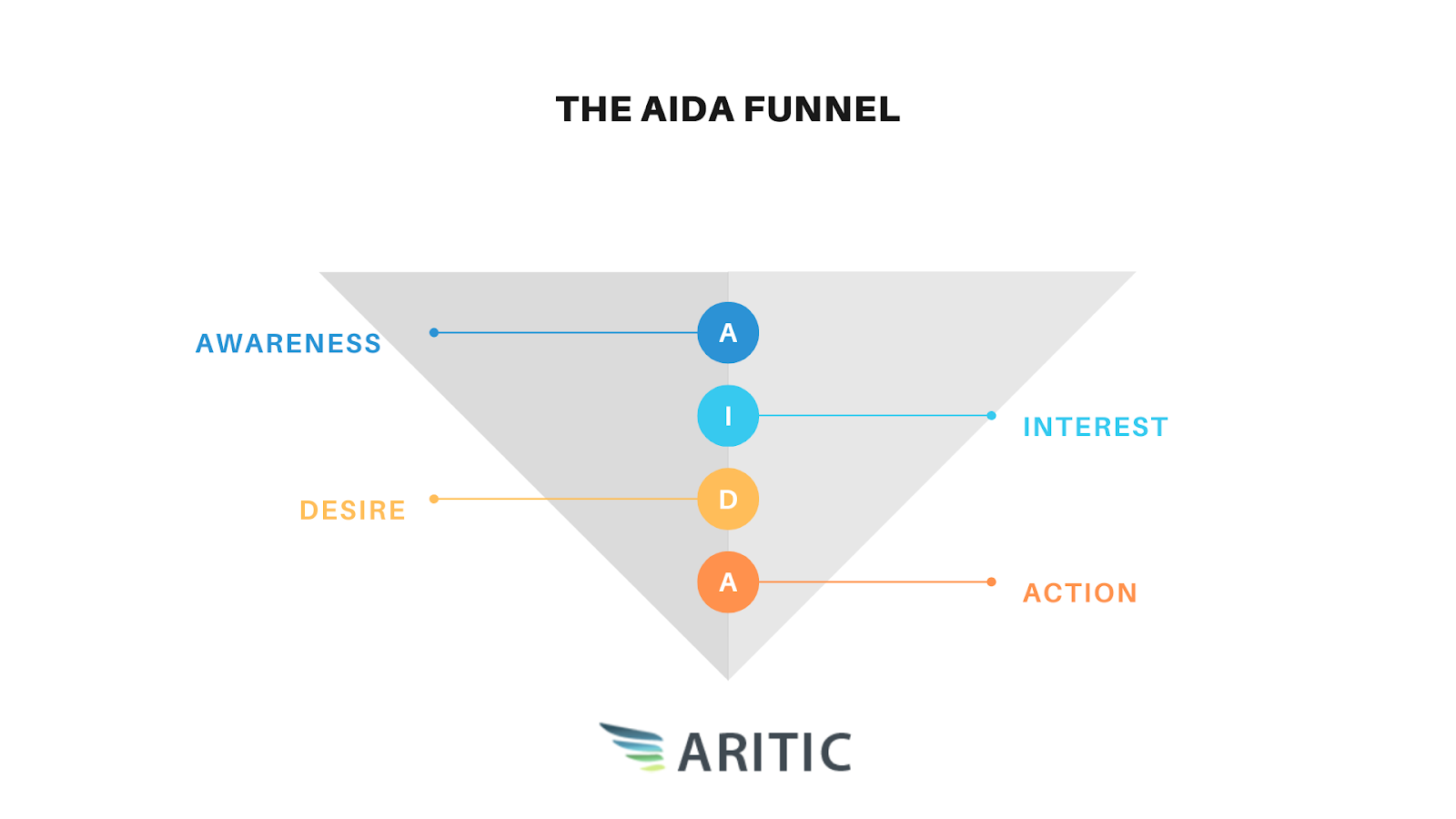 THE AIDA FUNNEL

AWARENESS

A

I

INTEREST

DESIRE

D

A

ACTION

ARITIC